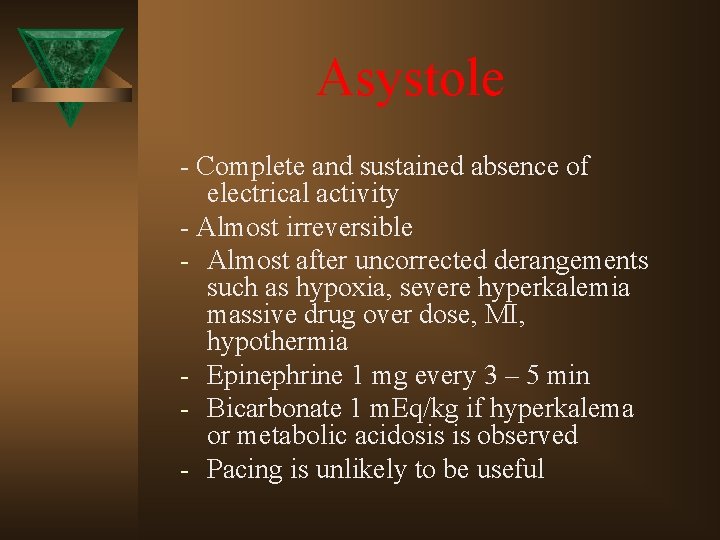 Asystole

- Complete and sustained absence of electrical activity
- Almost irreversible
- Almost after uncorrected derangements such as hypoxia, severe hyperkalemia massive drug over dose, MI, hypothermia
- Epinephrine 1 mg every 3 – 5 min
- Bicarbonate 1 mEq/kg if hyperkalema or metabolic acidosis is observed
- Pacing is unlikely to be useful